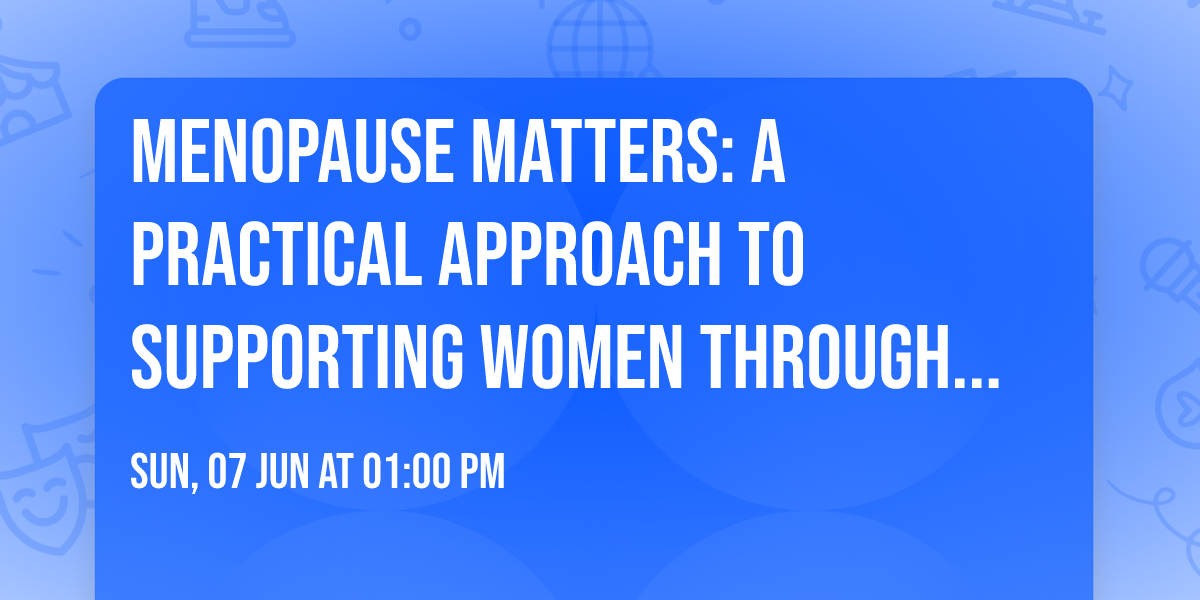 MENOPAUSE MATTERS: A PRACTICAL APPROACH TO SUPPORTING WOMEN THROUGH...

SUN, 07 JUN AT 01:00 PM